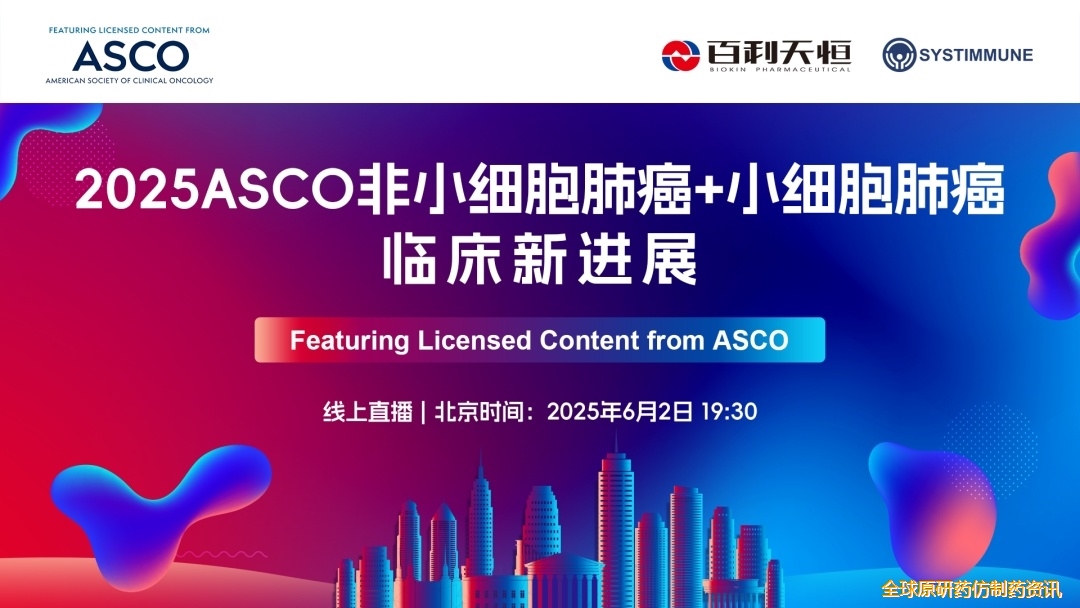 FEATURING LICENSED CONTENT FROM
ASCO
AMERICAN SOCIETY OF CLINICAL ONCOLOGY

百利天恒
BIOKIN PHARMACEUTICAL

SYSTIMMUNE

2025ASCO非小细胞肺癌+小细胞肺癌
临床新进展

Featuring Licensed Content from ASCO

线上直播 | 北京时间：2025年6月2日 19:30

全球原研药仿制药资讯